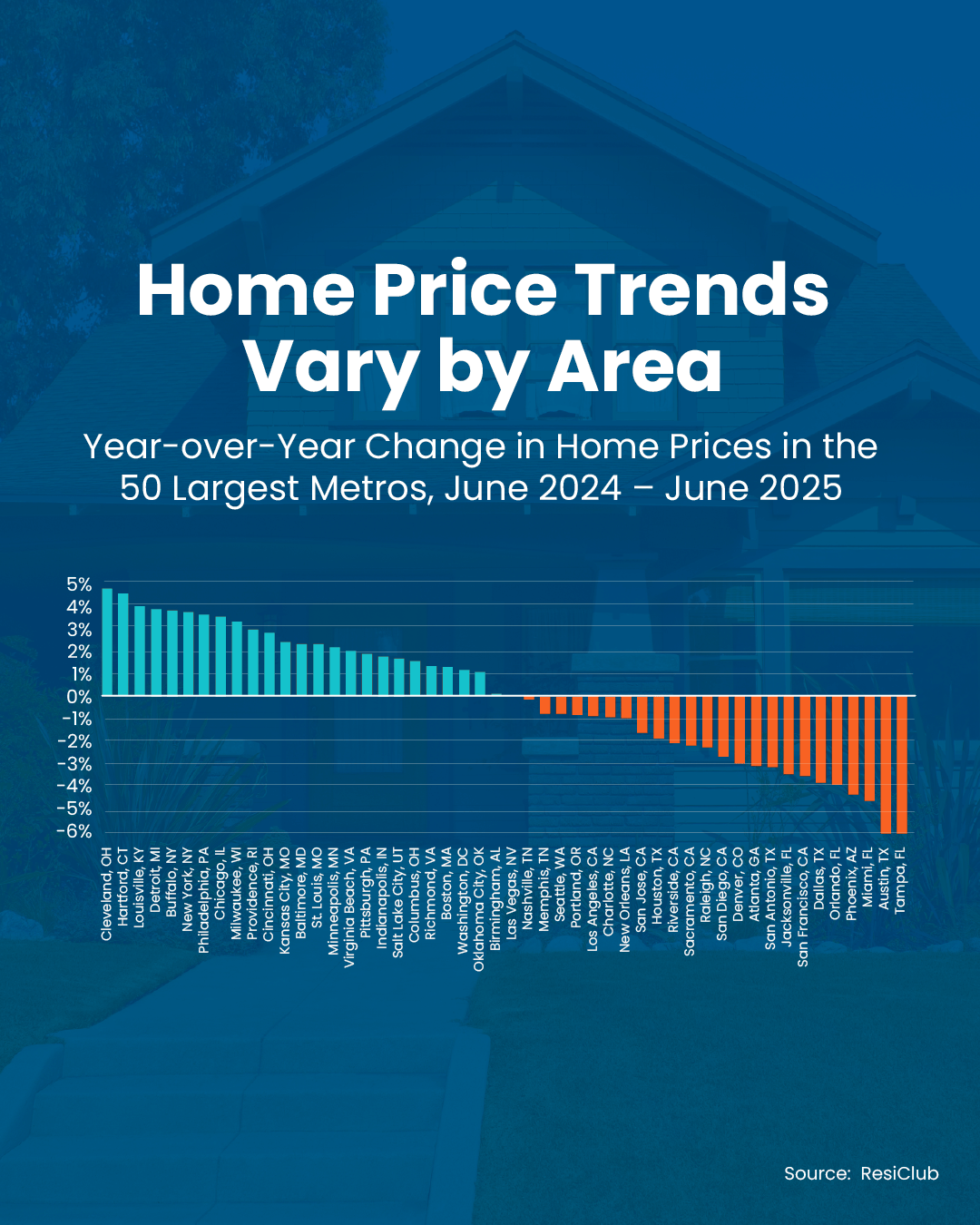 Home Price Trends Vary by Area

Year-over-Year Change in Home Prices in the 50 Largest Metros, June 2024 – June 2025

5%
4%
3%
2%
1%
0%
-1%
-2%
-3%
-4%
-5%
-6%

Cleveland, OH
Hartford, CT
Louisville, KY
Detroit, MI
Buffalo, NY
New York, NY
Philadelphia, PA
Chicago, IL
Milwaukee, WI
Providence, RI
Cincinnati, OH
Kansas City, MO
Baltimore, MD
St. Louis, MO
Minneapolis, MN
Virginia Beach, VA
Pittsburgh, PA
Indianapolis, IN
Salt Lake City, UT
Columbus, OH
Richmond, VA
Boston, MA
Washington, DC
Oklahoma City, OK
Birmingham, AL
Las Vegas, NV
Nashville, TN
Memphis, TN
Seattle, WA
Portland, OR
Los Angeles, CA
Charlotte, NC
New Orleans, LA
San Jose, CA
Houston, TX
Riverside, CA
Sacramento, CA
Raleigh, NC
San Diego, CA
Denver, CO
Atlanta, GA
San Antonio, TX
Jacksonville, FL
San Francisco, CA
Dallas, TX
Orlando, FL
Phoenix, AZ
Miami, FL
Austin, TX
Tampa, FL

Source: ResiClub